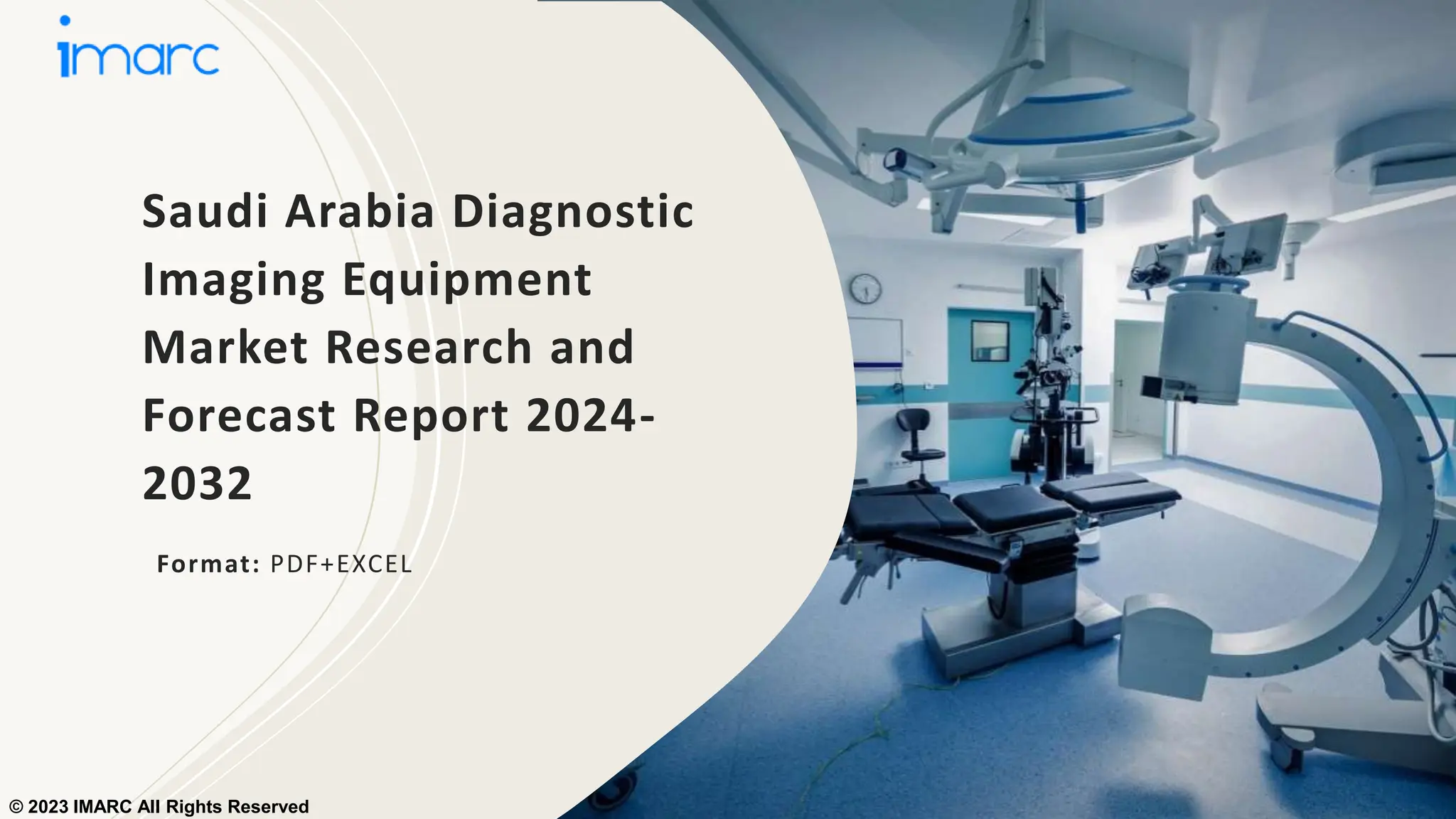 imarc

Saudi Arabia Diagnostic Imaging Equipment Market Research and Forecast Report 2024-2032

Format: PDF+EXCEL

© 2023 IMARC All Rights Reserved